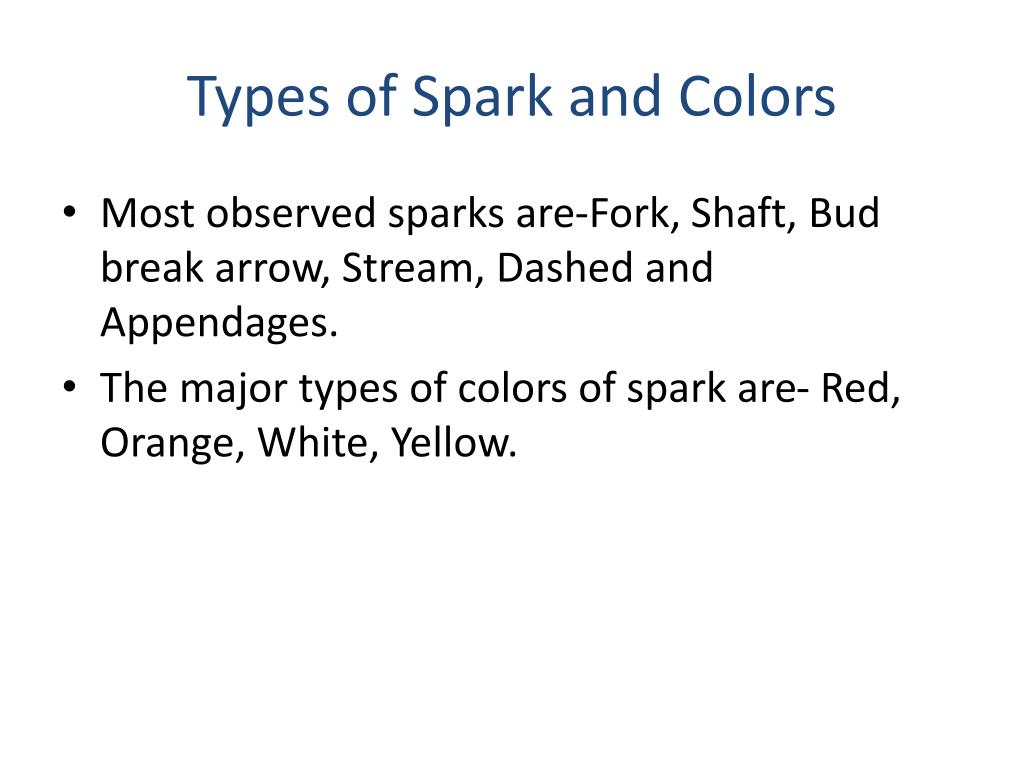 Types of Spark and Colors

• Most observed sparks are-Fork, Shaft, Bud break arrow, Stream, Dashed and Appendages.
• The major types of colors of spark are- Red, Orange, White, Yellow.